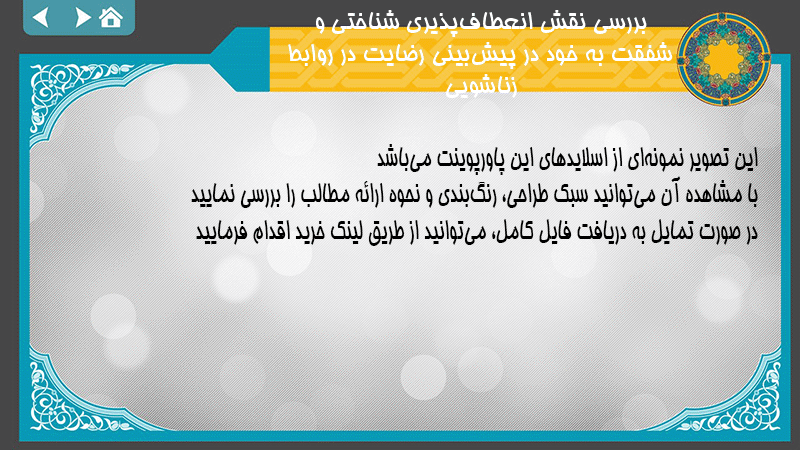 بررسی نقش انعطاف‌پذیری شناختی و شفقت به خود در پیش‌بینی رضایت در روابط زناشویی

این تصویر نمونه‌ای از اسلایدهای این پاورپوینت می‌باشد
با مشاهده آن می‌توانید سبک طراحی، رنگ‌بندی و نحوه ارائه مطالب را بررسی نمایید
در صورت تمایل به دریافت فایل کامل، می‌توانید از طریق لینک خرید اقدام فرمایید